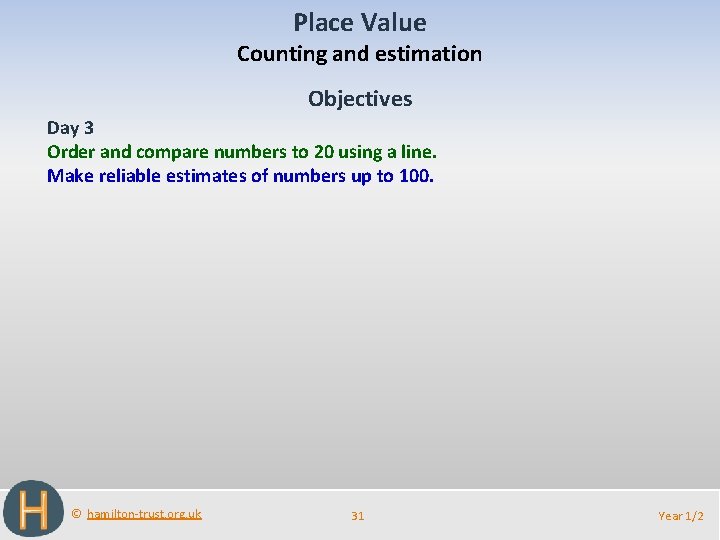 Place Value
Counting and estimation

Objectives

Day 3
Order and compare numbers to 20 using a line.
Make reliable estimates of numbers up to 100.

H

© hamilton-trust.org.uk

31

Year 1/2